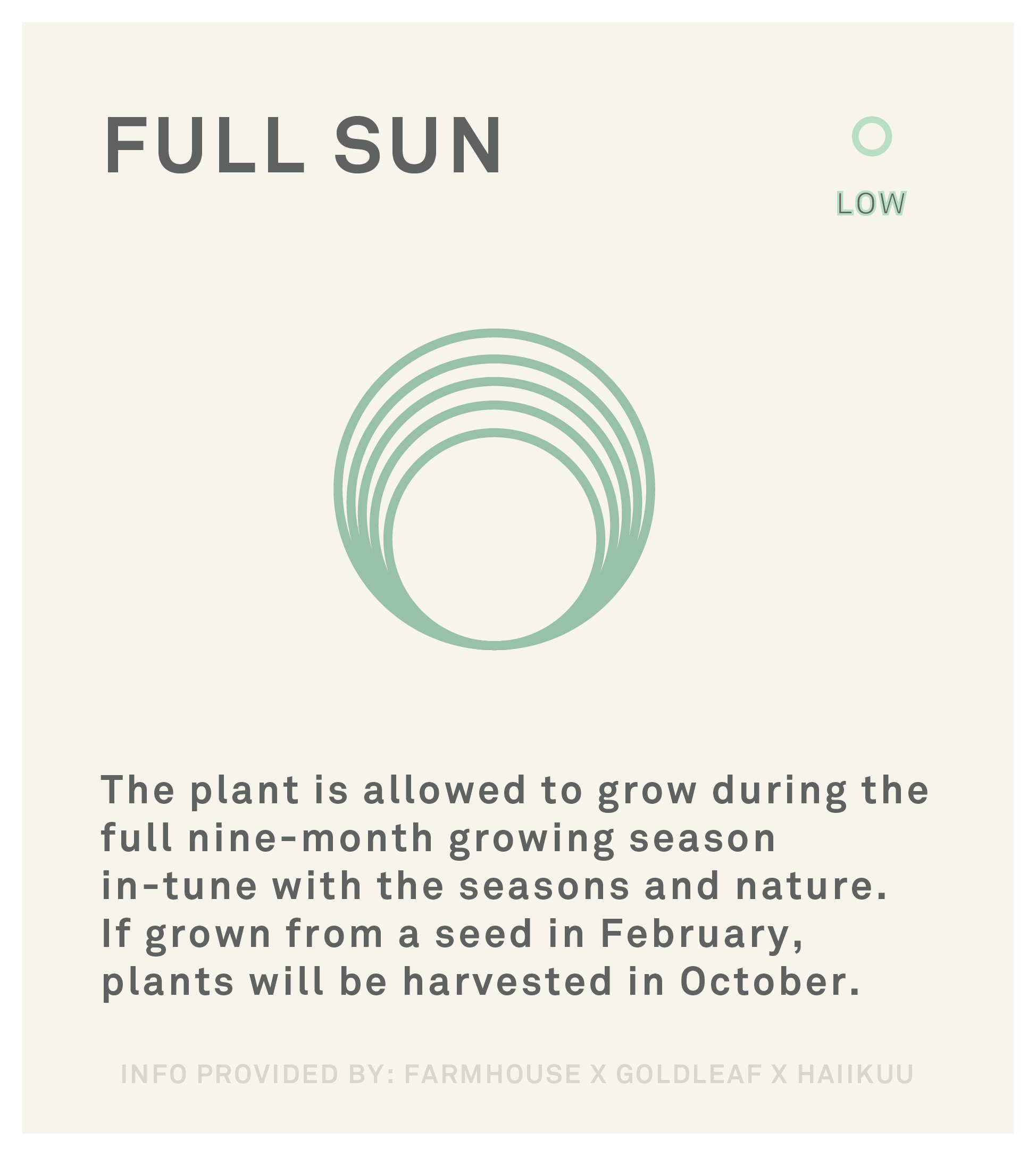 FULL SUN

LOW

The plant is allowed to grow during the full nine-month growing season in-tune with the seasons and nature. If grown from a seed in February, plants will be harvested in October.

INFO PROVIDED BY: FARMHOUSE X GOLDLEAF X HAIIKUU